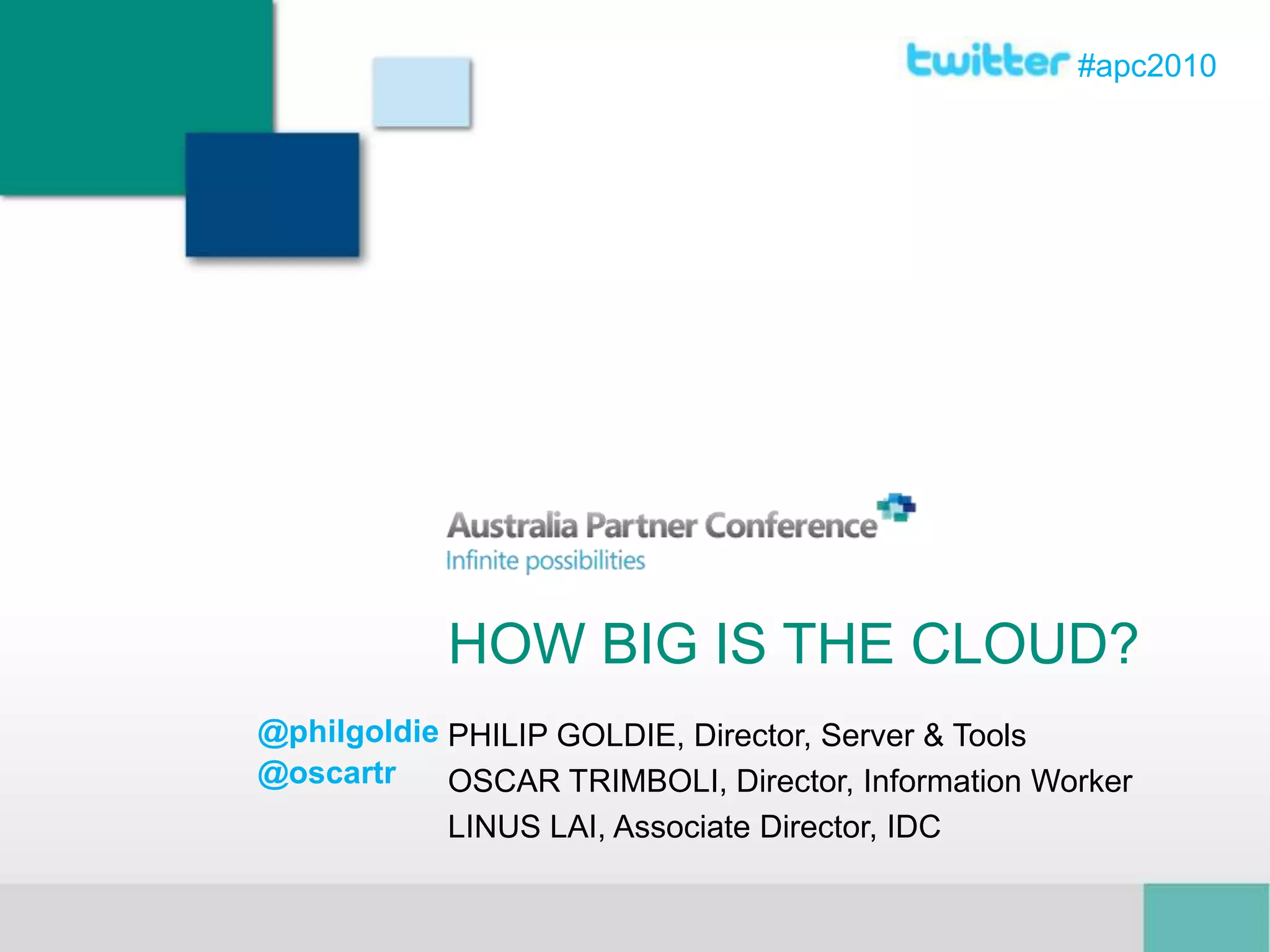 twitter #apc2010

Australia Partner Conference
Infinite possibilities

HOW BIG IS THE CLOUD?

@philgoldie
@oscartr

PHILIP GOLDIE, Director, Server & Tools
OSCAR TRIMBOLI, Director, Information Worker
LINUS LAI, Associate Director, IDC